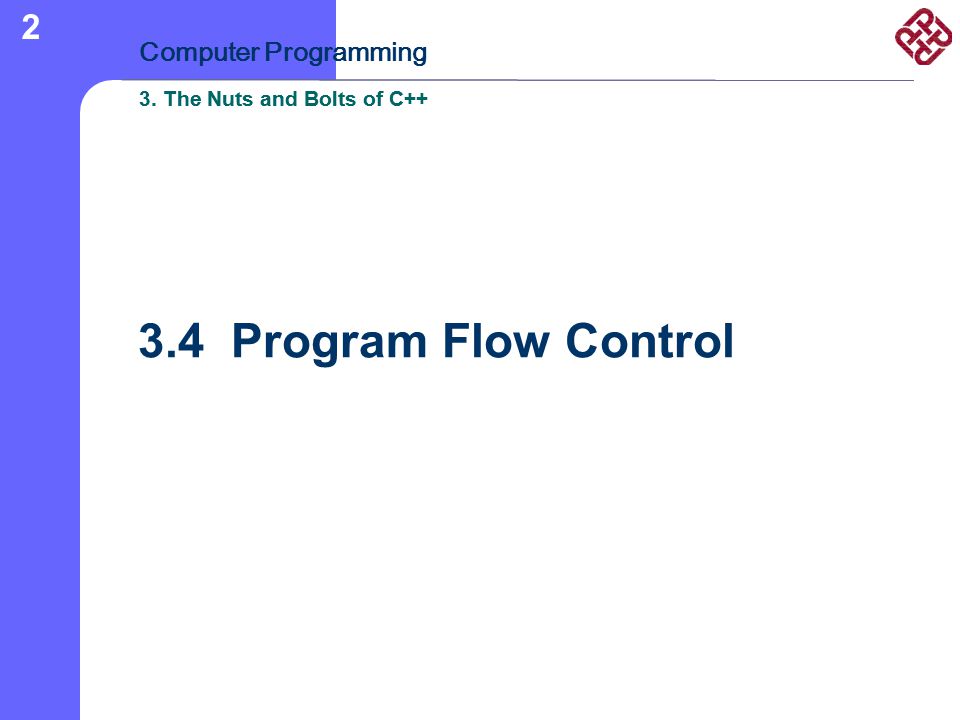 2

Computer Programming

3. The Nuts and Bolts of C++

3.4 Program Flow Control